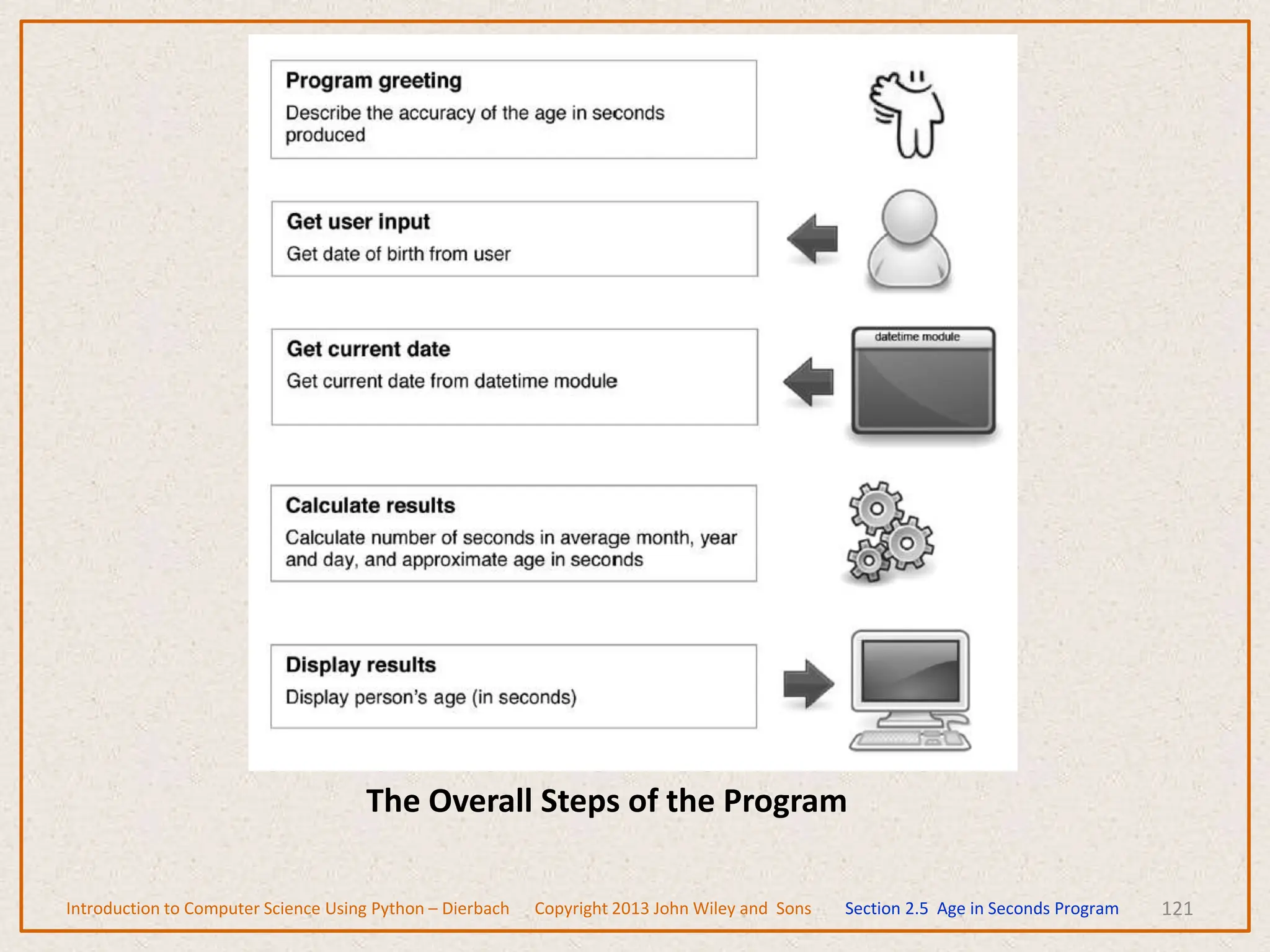 Program greeting
Describe the accuracy of the age in seconds produced

Get user input
Get date of birth from user

Get current date
Get current date from datetime module

datetime module

Calculate results
Calculate number of seconds in average month, year and day, and approximate age in seconds

Display results
Display person's age (in seconds)

The Overall Steps of the Program

Introduction to Computer Science Using Python – Dierbach Copyright 2013 John Wiley and Sons Section 2.5 Age in Seconds Program 121